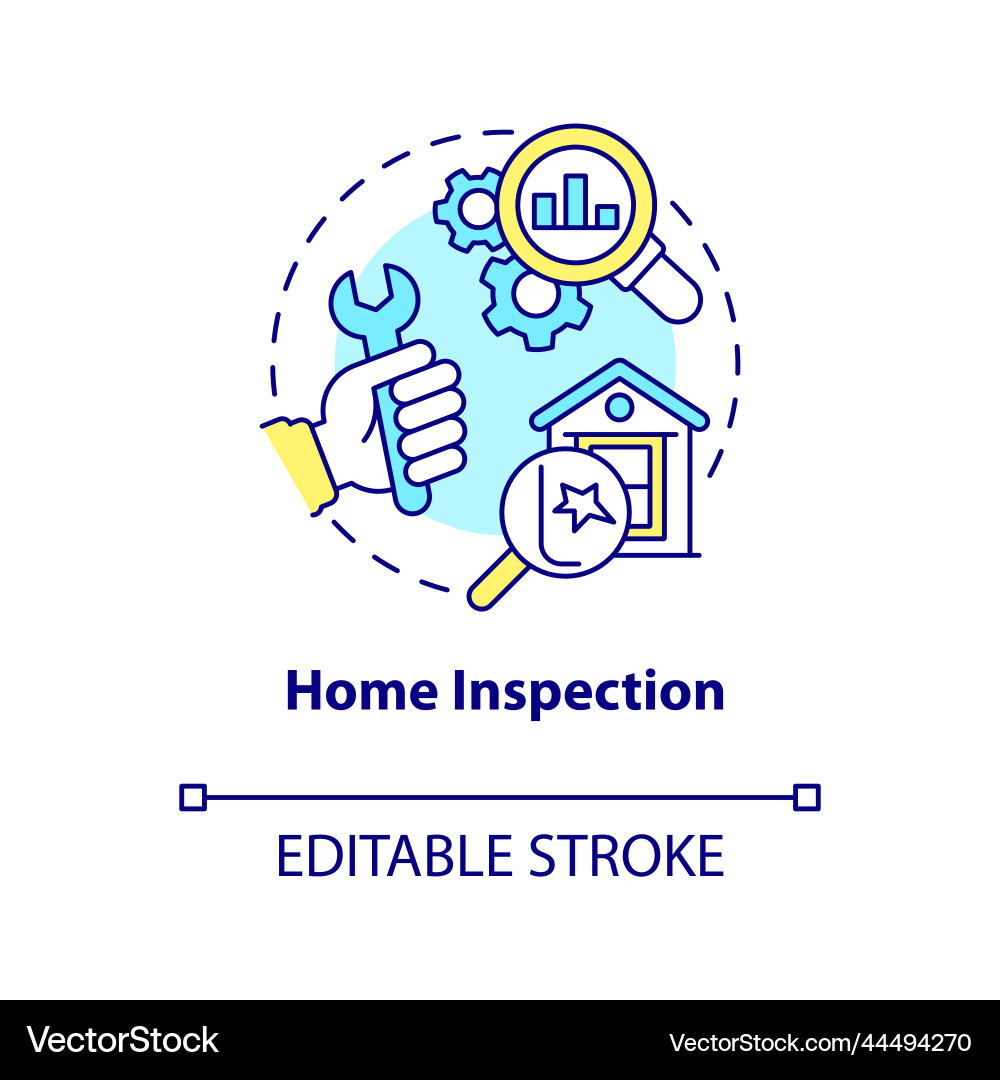 Home Inspection

EDITABLE STROKE

VectorStock®

VectorStock.com/44494270